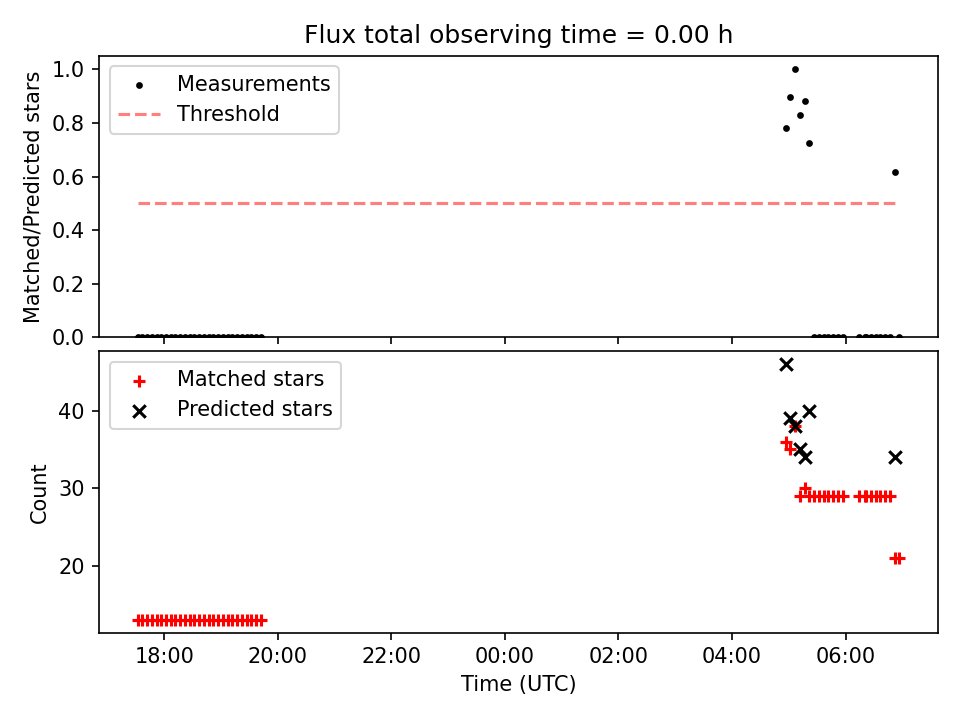 Flux total observing time = 0.00 h

Measurements
Threshold

Matched/Predicted stars

1.0
0.8
0.6
0.4
0.2
0.0

Matched stars
Predicted stars

Count

40
30
20

18:00
20:00
22:00
00:00
02:00
04:00
06:00

Time (UTC)